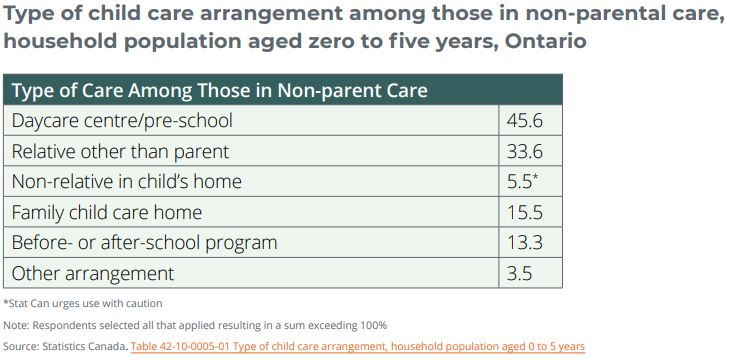 Type of child care arrangement among those in non-parental care, household population aged zero to five years, Ontario

| Type of Care Among Those in Non-parent Care | |
|---|---|
| Daycare centre/pre-school | 45.6 |
| Relative other than parent | 33.6 |
| Non-relative in child's home | 5.5* |
| Family child care home | 15.5 |
| Before- or after-school program | 13.3 |
| Other arrangement | 3.5 |

*Stat Can urges use with caution

Note: Respondents selected all that applied resulting in a sum exceeding 100%

Source: Statistics Canada. Table 42-10-0005-01 Type of child care arrangement, household population aged 0 to 5 years